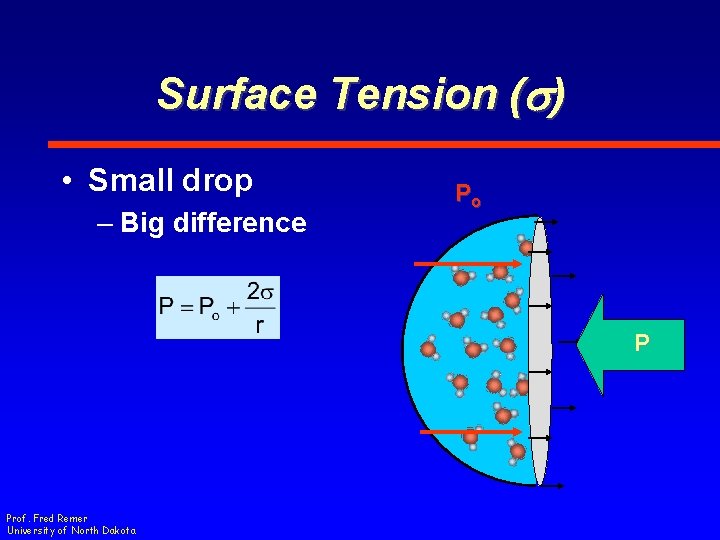 Surface Tension ($\sigma$)

• Small drop
– Big difference

$P = P_o + \frac{2\sigma}{r}$

$P_o$

P

Prof. Fred Remer
University of North Dakota